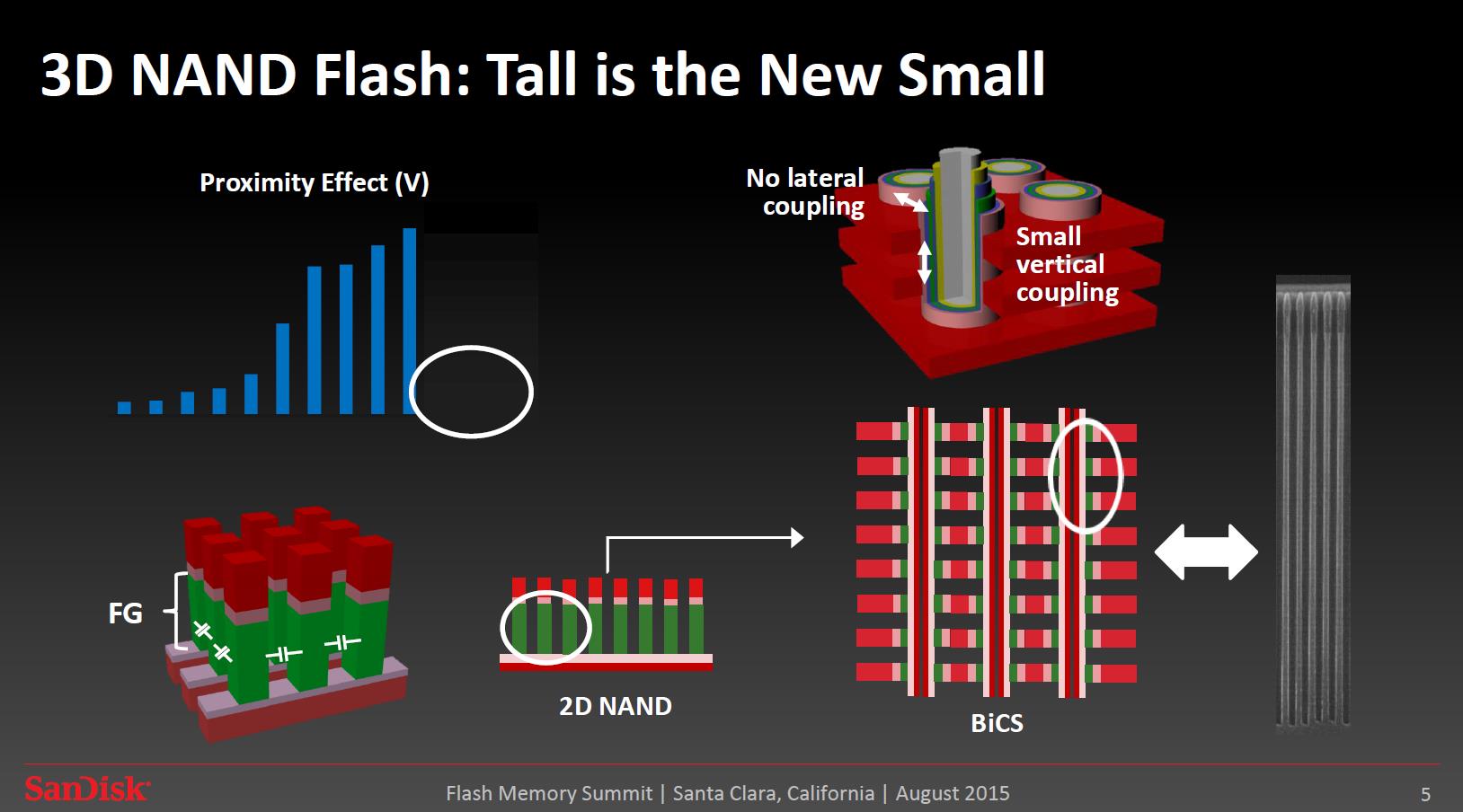 3D NAND Flash: Tall is the New Small

Proximity Effect (V)

No lateral coupling

Small vertical coupling

FG

2D NAND

BiCS

SanDisk

Flash Memory Summit | Santa Clara, California | August 2015

5